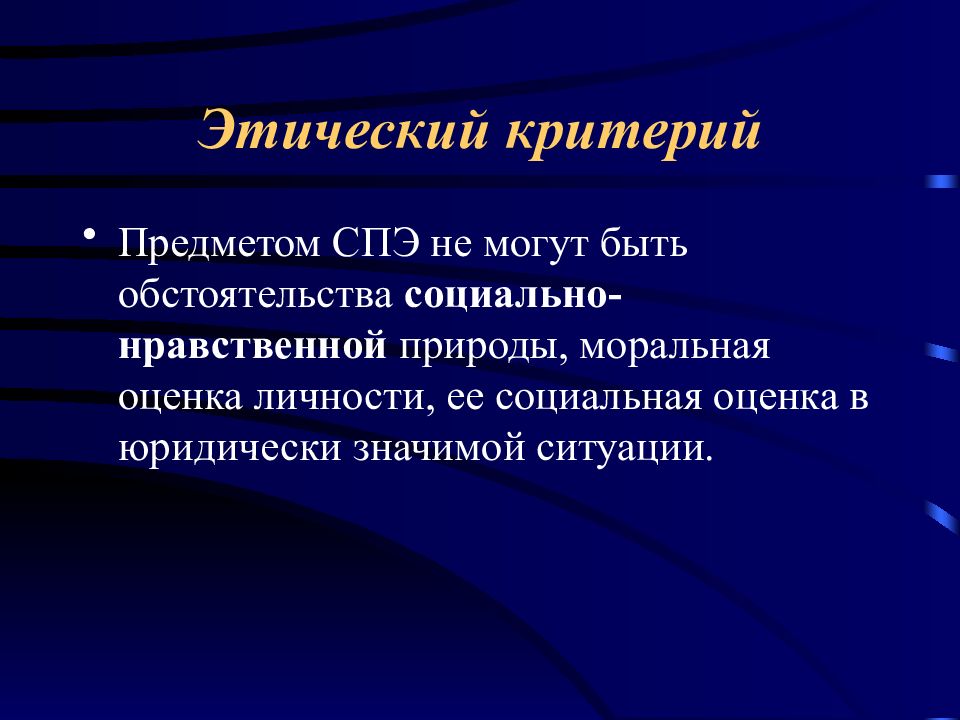 Этический критерий

• Предметом СПЭ не могут быть обстоятельства социально-нравственной природы, моральная оценка личности, ее социальная оценка в юридически значимой ситуации.